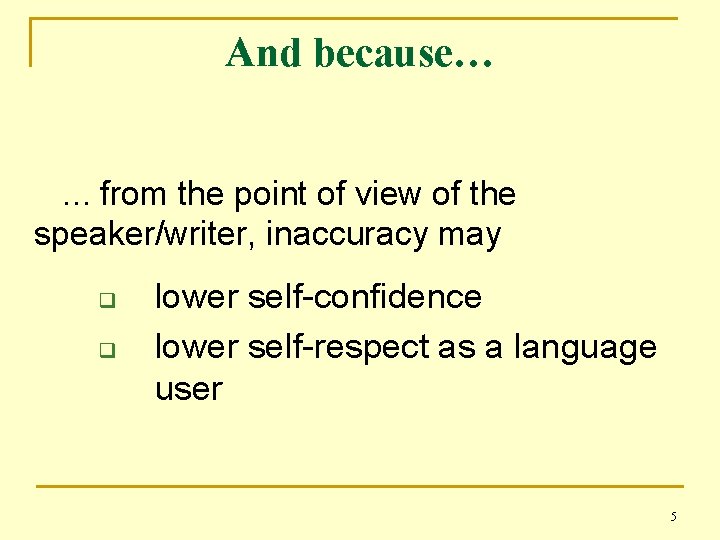 And because…

… from the point of view of the speaker/writer, inaccuracy may

- lower self-confidence
- lower self-respect as a language user

5